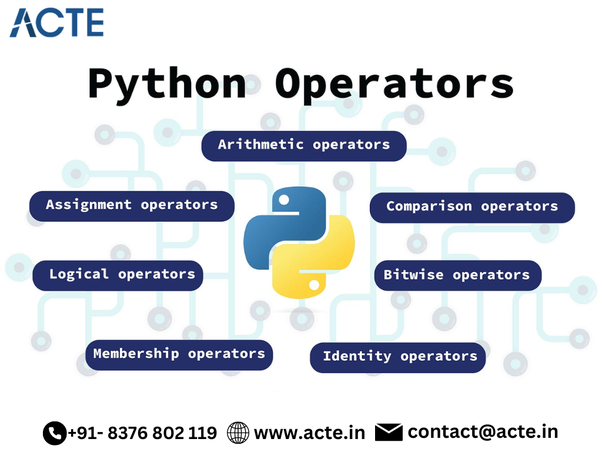 ACTE

Python Operators

Arithmetic operators

Assignment operators

Comparison operators

Logical operators

Bitwise operators

Membership operators

Identity operators

+91- 8376 802 119 www.acte.in contact@acte.in